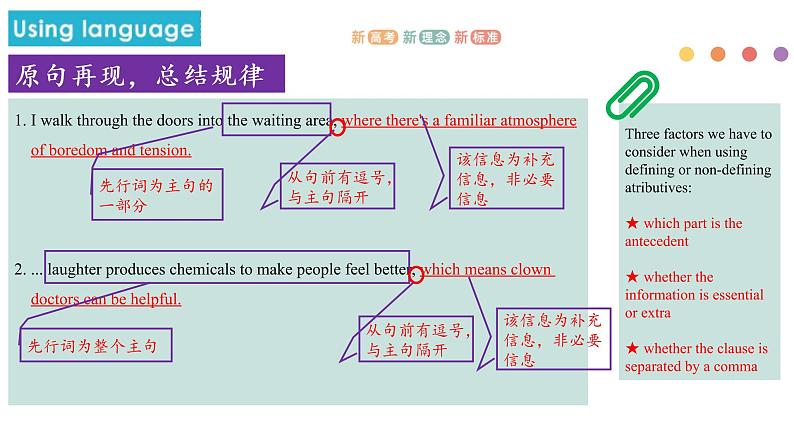 Using language

新高考 新理念 新标准

原句再现，总结规律

1. I walk through the doors into the waiting area, where there's a familiar atmosphere of boredom and tension.

先行词为主句的一部分

从句前有逗号，与主句隔开

该信息为补充信息，非必要信息

2. ... laughter produces chemicals to make people feel better, which means clown doctors can be helpful.

先行词为整个主句

从句前有逗号，与主句隔开

该信息为补充信息，非必要信息

Three factors we have to consider when using defining or non-defining atributives:

★ which part is the antecedent

★ whether the information is essential or extra

★ whether the clause is separated by a comma